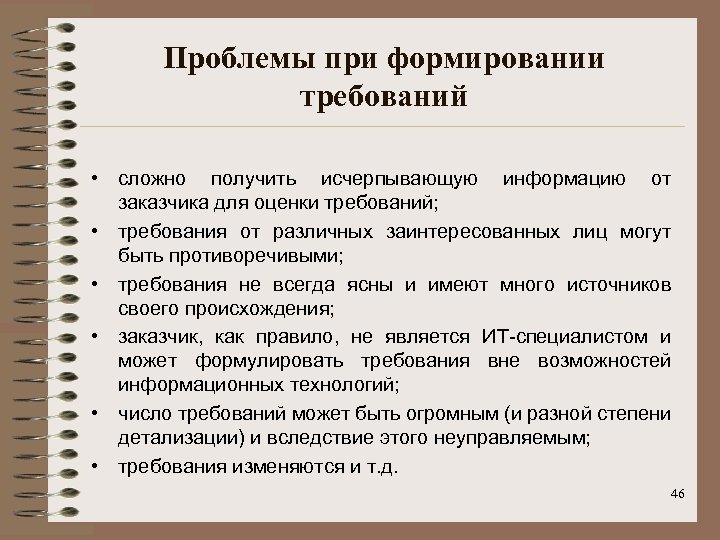 Проблемы при формировании требований

• сложно получить исчерпывающую информацию от заказчика для оценки требований;
• требования от различных заинтересованных лиц могут быть противоречивыми;
• требования не всегда ясны и имеют много источников своего происхождения;
• заказчик, как правило, не является ИТ-специалистом и может формулировать требования вне возможностей информационных технологий;
• число требований может быть огромным (и разной степени детализации) и вследствие этого неуправляемым;
• требования изменяются и т.д.

46